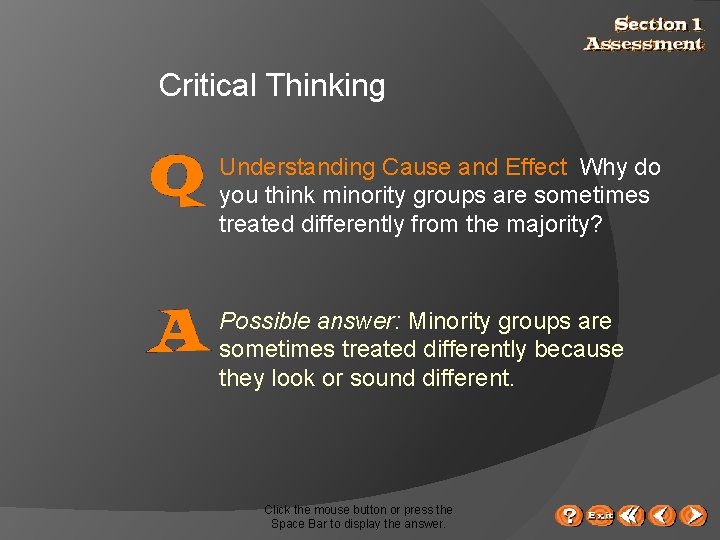 Section 1
Assessment

Critical Thinking

Q Understanding Cause and Effect Why do you think minority groups are sometimes treated differently from the majority?

A Possible answer: Minority groups are sometimes treated differently because they look or sound different.

Click the mouse button or press the Space Bar to display the answer.

? Exit